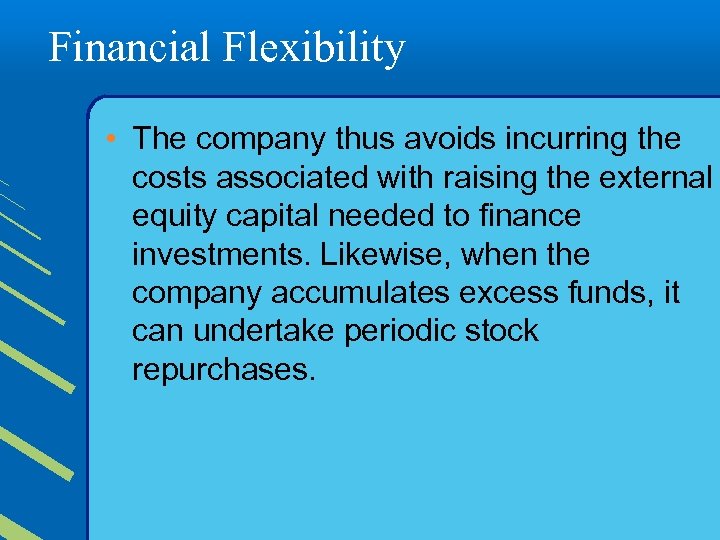 Financial Flexibility

• The company thus avoids incurring the costs associated with raising the external equity capital needed to finance investments. Likewise, when the company accumulates excess funds, it can undertake periodic stock repurchases.